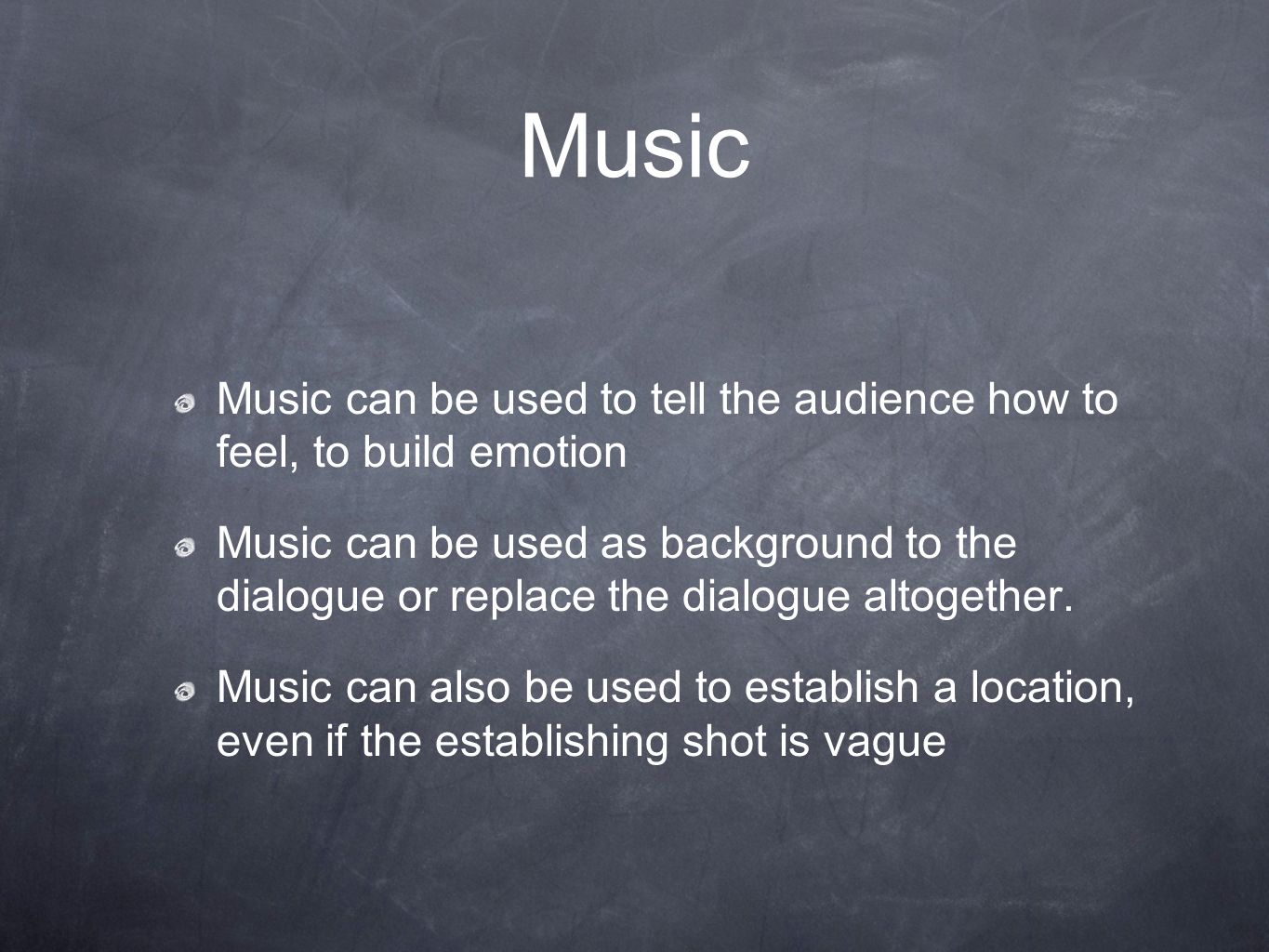 Music

Music can be used to tell the audience how to feel, to build emotion

Music can be used as background to the dialogue or replace the dialogue altogether.

Music can also be used to establish a location, even if the establishing shot is vague